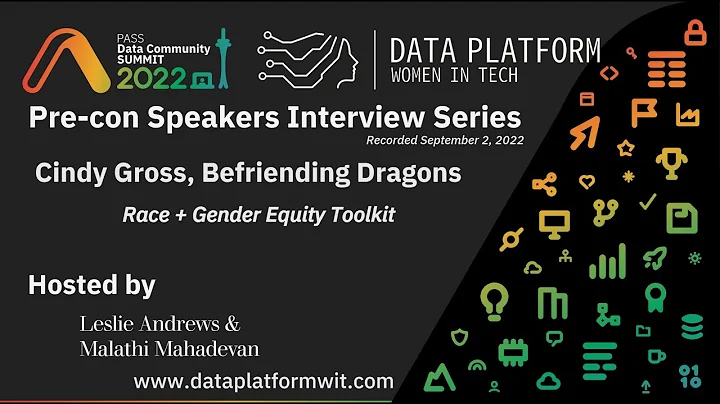 PASS
Data Community
SUMMIT
2022

DATA PLATFORM
WOMEN IN TECH

Pre-con Speakers Interview Series
Recorded September 2, 2022

Cindy Gross, Befriending Dragons

Race + Gender Equity Toolkit

Hosted by

Leslie Andrews &
Malathi Mahadevan

www.dataplatformwit.com